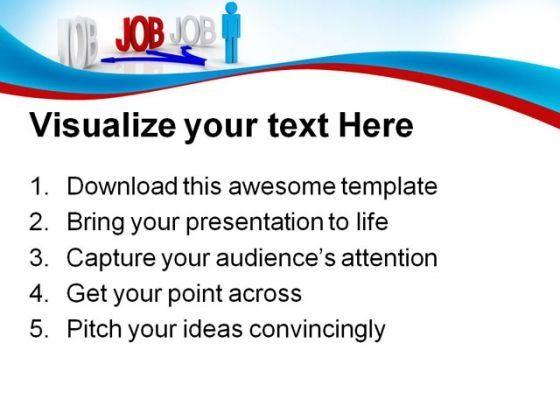 JOB JOB JOB

Visualize your text Here

1. Download this awesome template
2. Bring your presentation to life
3. Capture your audience's attention
4. Get your point across
5. Pitch your ideas convincingly